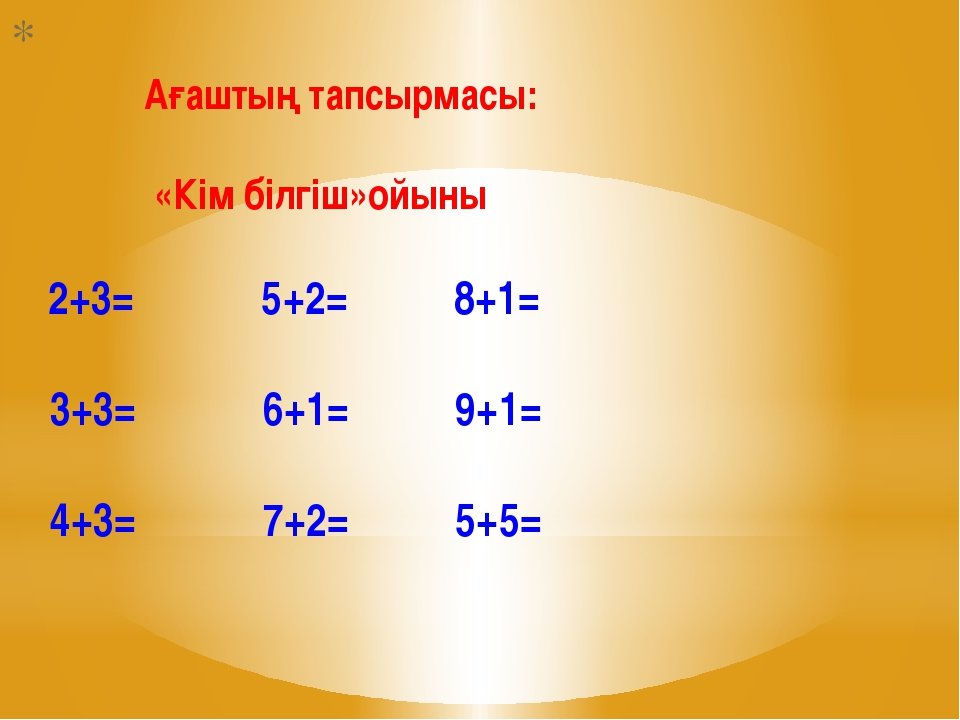 *

Ағаштың тапсырмасы:

«Кім білгіш»ойыны

$2+3=$ $5+2=$ $8+1=$

$3+3=$ $6+1=$ $9+1=$

$4+3=$ $7+2=$ $5+5=$